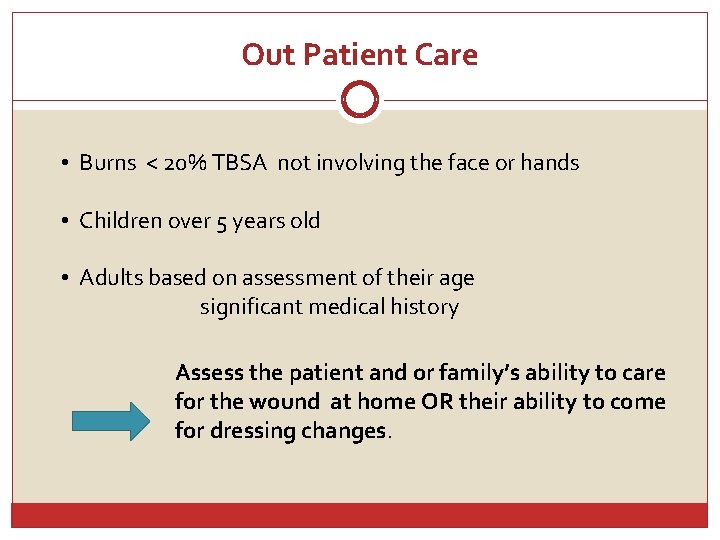 Out Patient Care

• Burns < 20% TBSA not involving the face or hands

• Children over 5 years old

• Adults based on assessment of their age
significant medical history

Assess the patient and or family's ability to care for the wound at home OR their ability to come for dressing changes.